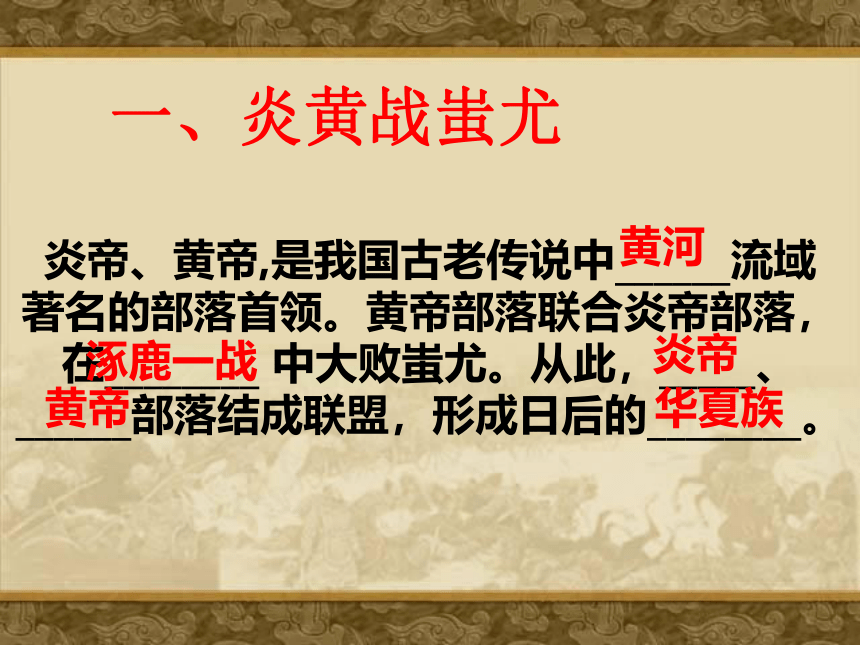 一、炎黄战蚩尤

炎帝、黄帝,是我国古老传说中黄河流域著名的部落首领。黄帝部落联合炎帝部落，在涿鹿一战中大败蚩尤。从此，炎帝、黄帝部落结成联盟，形成日后的华夏族。